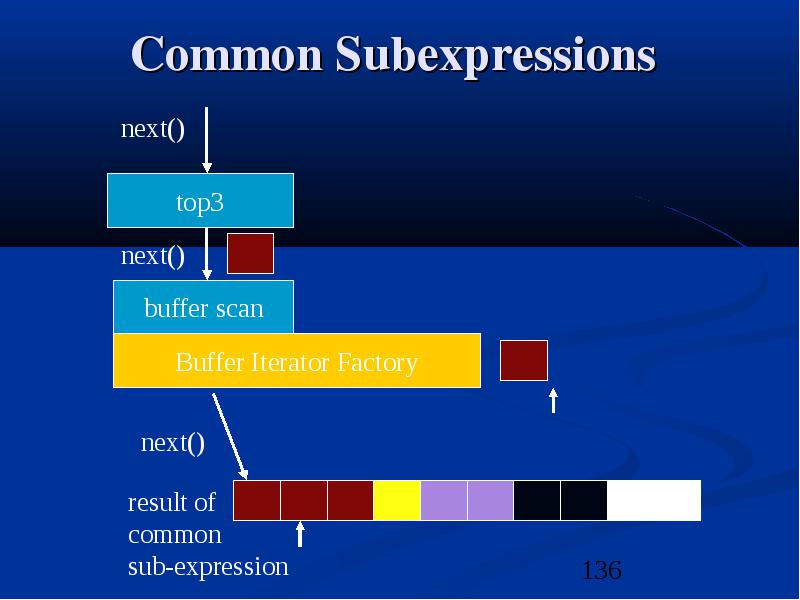 Common Subexpressions

next()

top3

next()

buffer scan

Buffer Iterator Factory

next()

result of common sub-expression

136